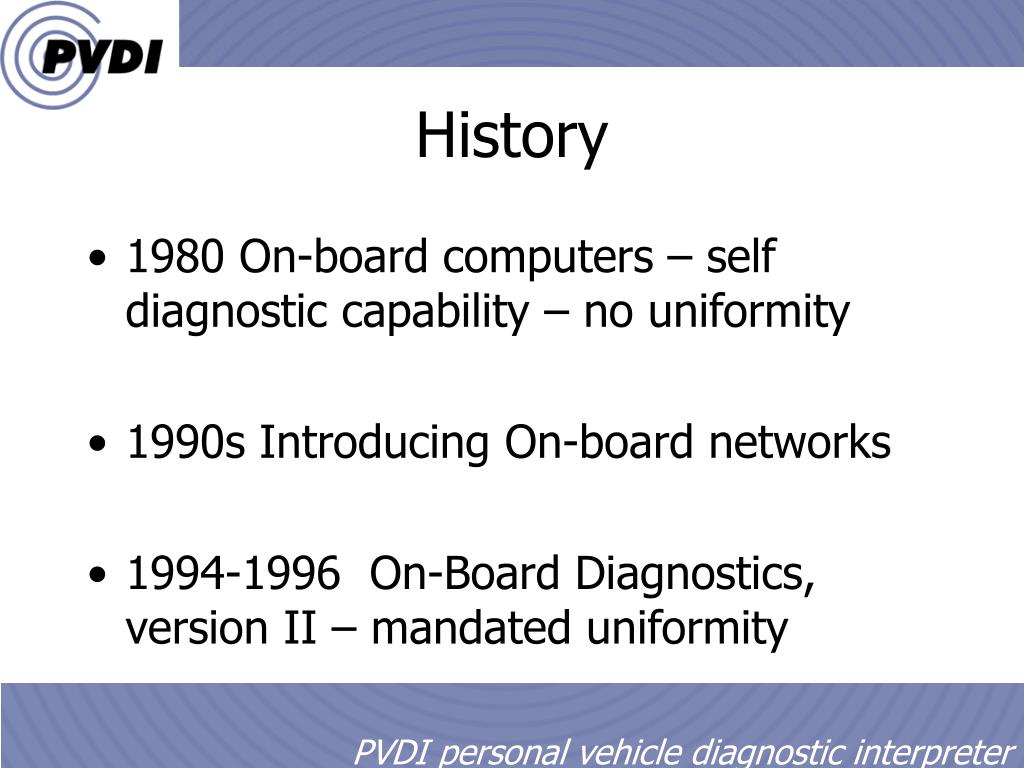 PVDI

History

• 1980 On-board computers – self diagnostic capability – no uniformity

• 1990s Introducing On-board networks

• 1994-1996 On-Board Diagnostics, version II – mandated uniformity

PVDI personal vehicle diagnostic interpreter